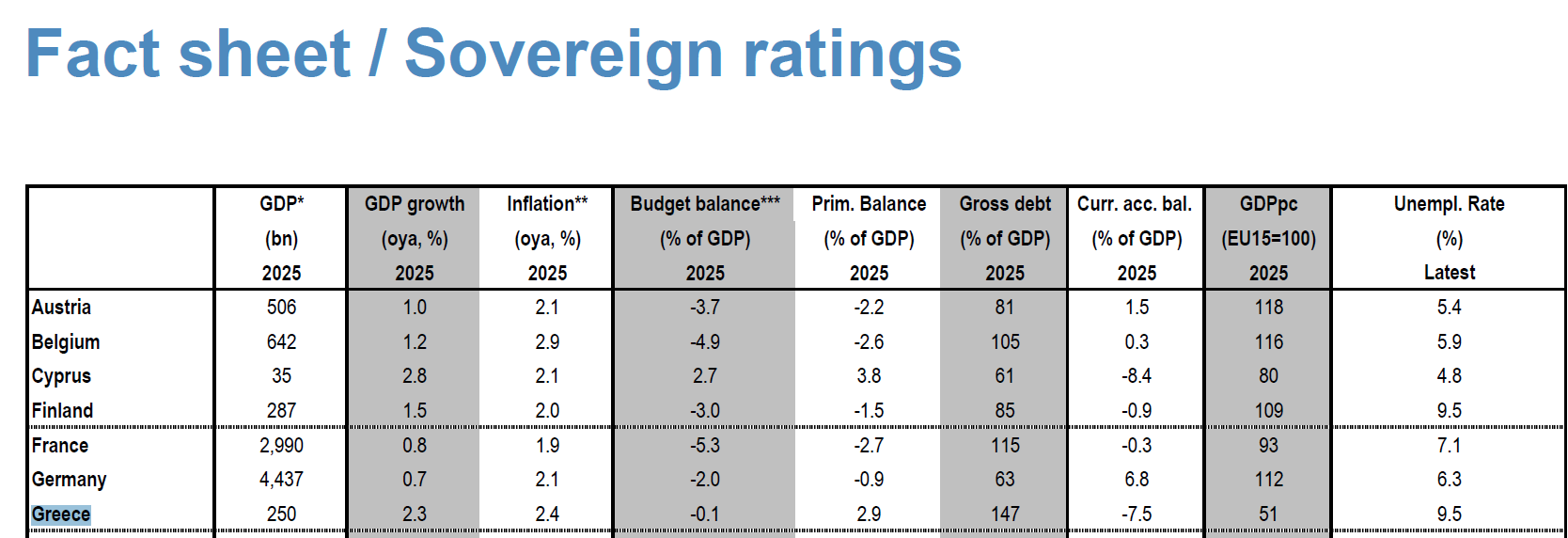 Fact sheet / Sovereign ratings

| | GDP* (bn) 2025 | GDP growth (oya, %) 2025 | Inflation** (oya, %) 2025 | Budget balance*** (% of GDP) 2025 | Prim. Balance (% of GDP) 2025 | Gross debt (% of GDP) 2025 | Curr. acc. bal. (% of GDP) 2025 | GDPpc (EU15=100) 2025 | Unempl. Rate (%) Latest |
|---|---|---|---|---|---|---|---|---|---|
| Austria | 506 | 1.0 | 2.1 | -3.7 | -2.2 | 81 | 1.5 | 118 | 5.4 |
| Belgium | 642 | 1.2 | 2.9 | -4.9 | -2.6 | 105 | 0.3 | 116 | 5.9 |
| Cyprus | 35 | 2.8 | 2.1 | 2.7 | 3.8 | 61 | -8.4 | 80 | 4.8 |
| Finland | 287 | 1.5 | 2.0 | -3.0 | -1.5 | 85 | -0.9 | 109 | 9.5 |
| France | 2,990 | 0.8 | 1.9 | -5.3 | -2.7 | 115 | -0.3 | 93 | 7.1 |
| Germany | 4,437 | 0.7 | 2.1 | -2.0 | -0.9 | 63 | 6.8 | 112 | 6.3 |
| Greece | 250 | 2.3 | 2.4 | -0.1 | 2.9 | 147 | -7.5 | 51 | 9.5 |